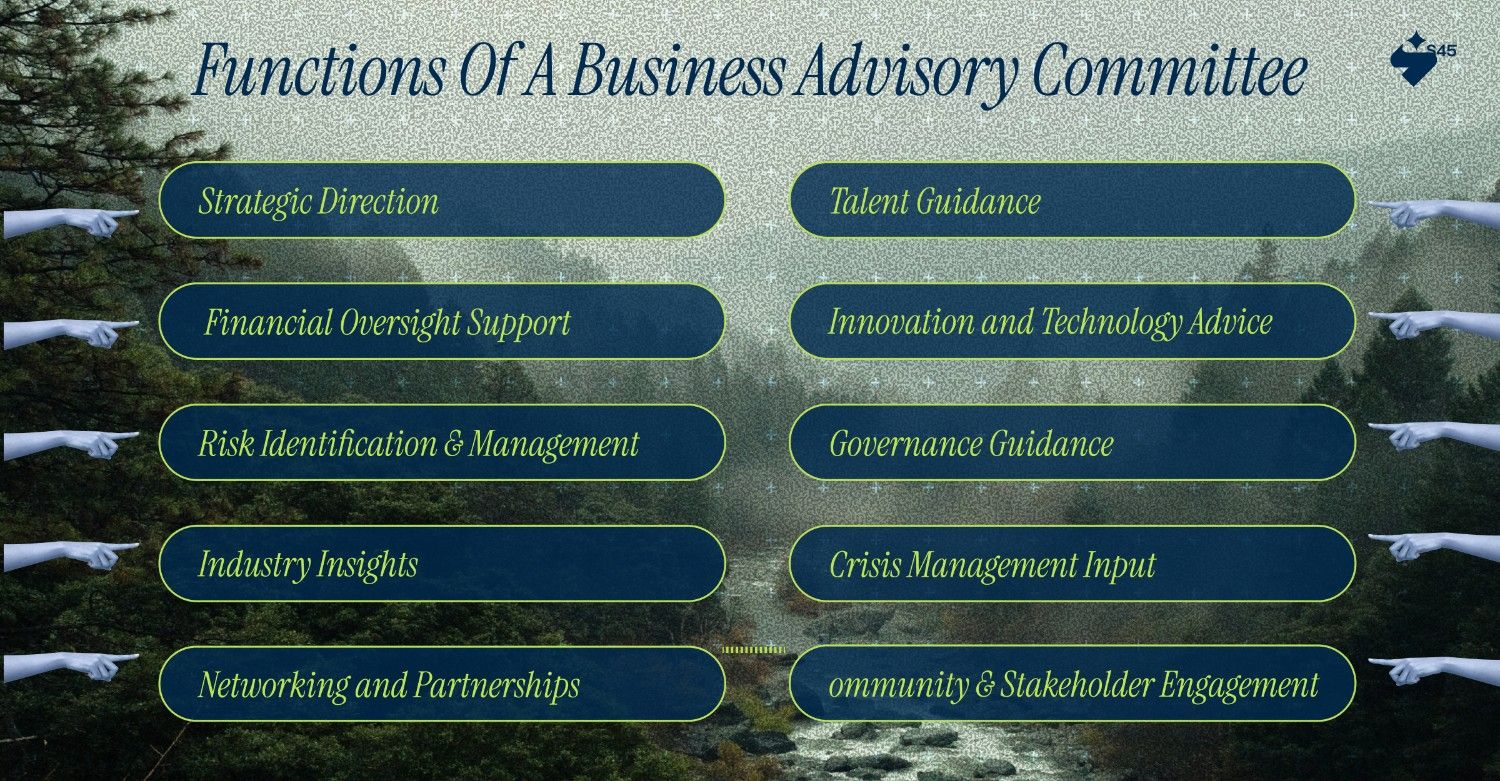 Functions Of A Business Advisory Committee

S45

Strategic Direction

Financial Oversight Support

Risk Identification & Management

Industry Insights

Networking and Partnerships

Talent Guidance

Innovation and Technology Advice

Governance Guidance

Crisis Management Input

ommunity & Stakeholder Engagement